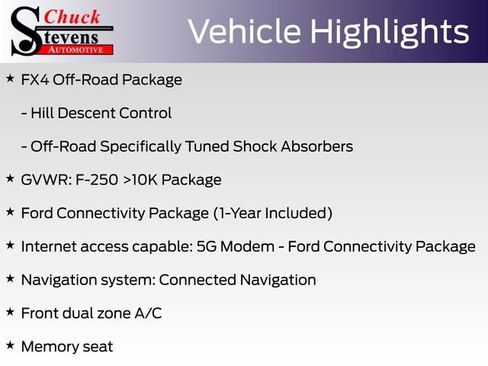 Chuck Stevens AUTOMOTIVE

Vehicle Highlights

★ FX4 Off-Road Package

- Hill Descent Control

- Off-Road Specifically Tuned Shock Absorbers

★ GVWR: F-250 >10K Package

★ Ford Connectivity Package (1-Year Included)

★ Internet access capable: 5G Modem - Ford Connectivity Package

★ Navigation system: Connected Navigation

★ Front dual zone A/C

★ Memory seat